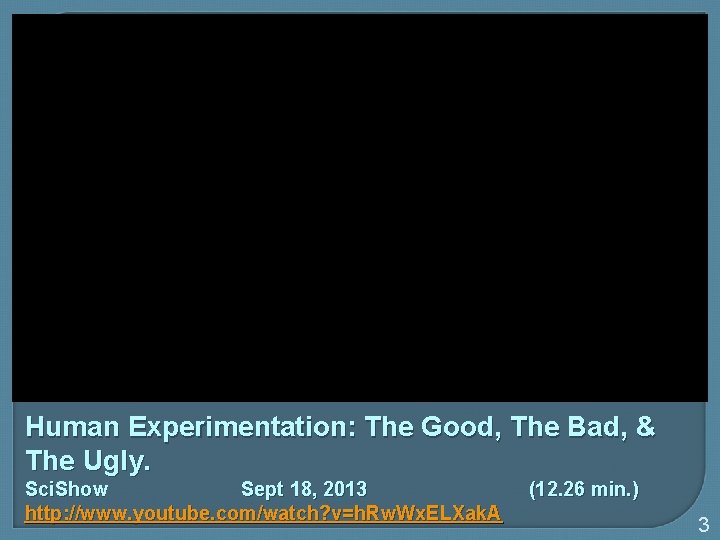 Human Experimentation: The Good, The Bad, & The Ugly.

SciShow Sept 18, 2013 (12.26 min.)

http://www.youtube.com/watch?v=hRwWxELXakA

3